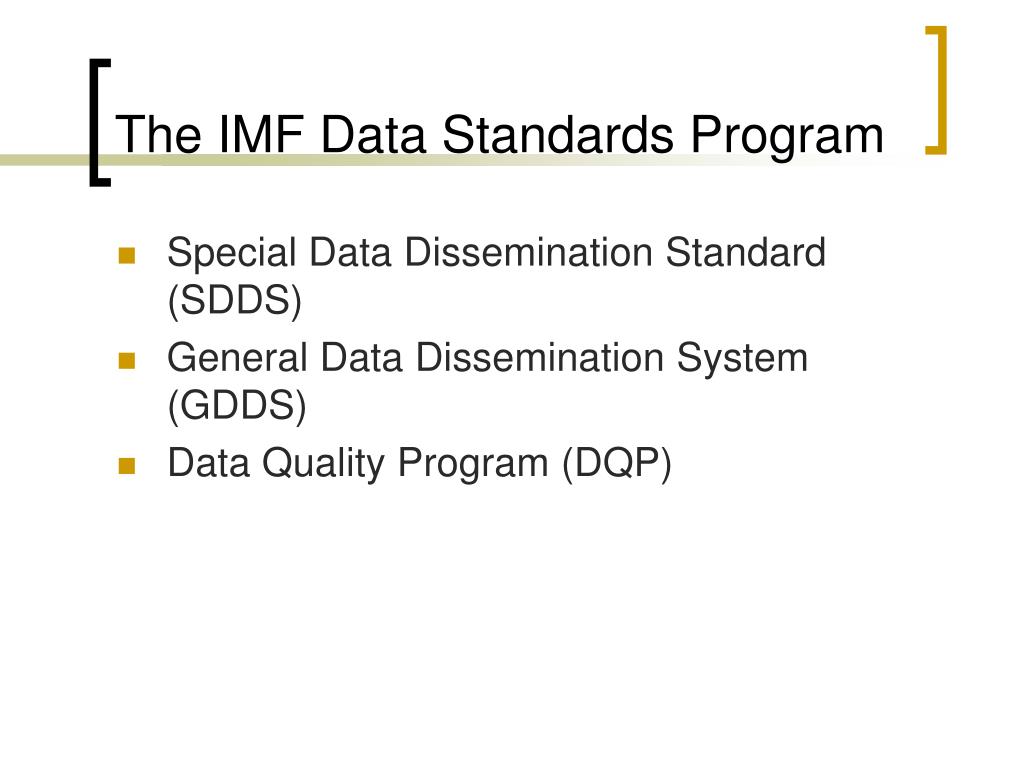 The IMF Data Standards Program

- Special Data Dissemination Standard (SDDS)
- General Data Dissemination System (GDDS)
- Data Quality Program (DQP)